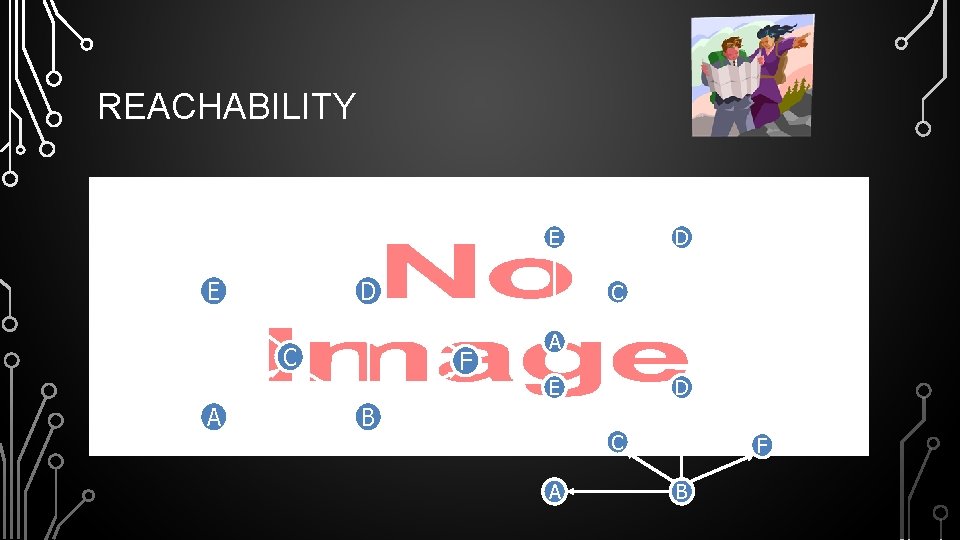 REACHABILITY

No Image

E
D
E
D
C
A
C
F
E
D
A
B
C
F
A
B